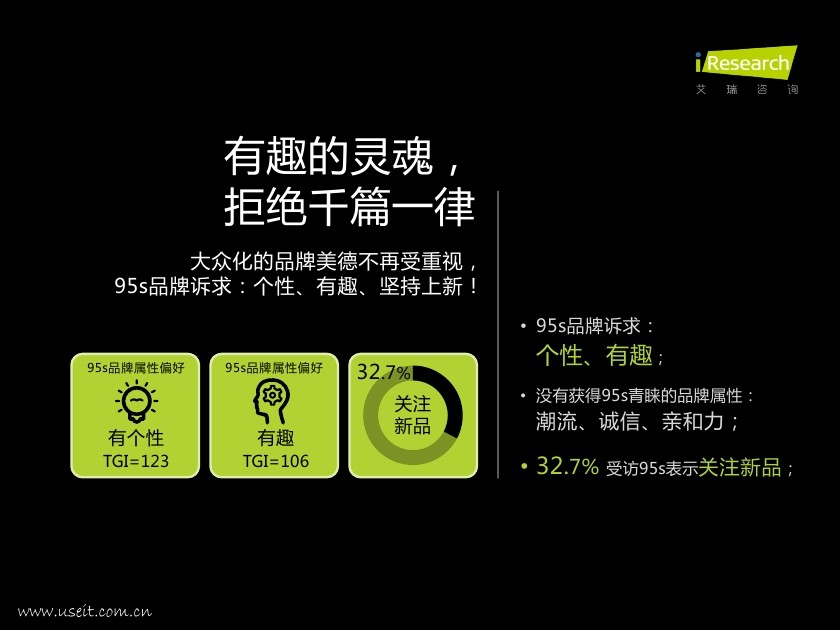 iResearch
艾 瑞 咨 询

有趣的灵魂，
拒绝千篇一律

大众化的品牌美德不再受重视，
95s品牌诉求：个性、有趣、坚持上新！

95s品牌属性偏好
有个性
TGI=123

95s品牌属性偏好
有趣
TGI=106

32.7%
关注新品

• 95s品牌诉求：
个性、有趣；

• 没有获得95s青睐的品牌属性：
潮流、诚信、亲和力；

• 32.7% 受访95s表示关注新品；

www.useit.com.cn